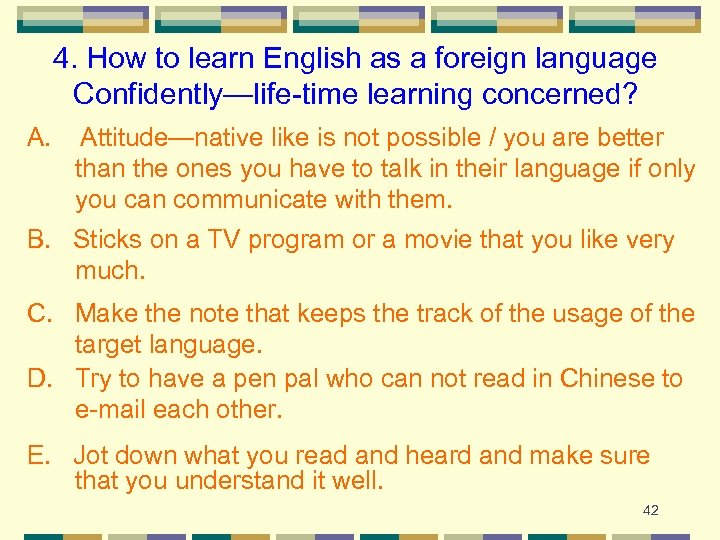 4. How to learn English as a foreign language Confidently—life-time learning concerned?

A. Attitude—native like is not possible / you are better than the ones you have to talk in their language if only you can communicate with them.

B. Sticks on a TV program or a movie that you like very much.

C. Make the note that keeps the track of the usage of the target language.

D. Try to have a pen pal who can not read in Chinese to e-mail each other.

E. Jot down what you read and heard and make sure that you understand it well.

42